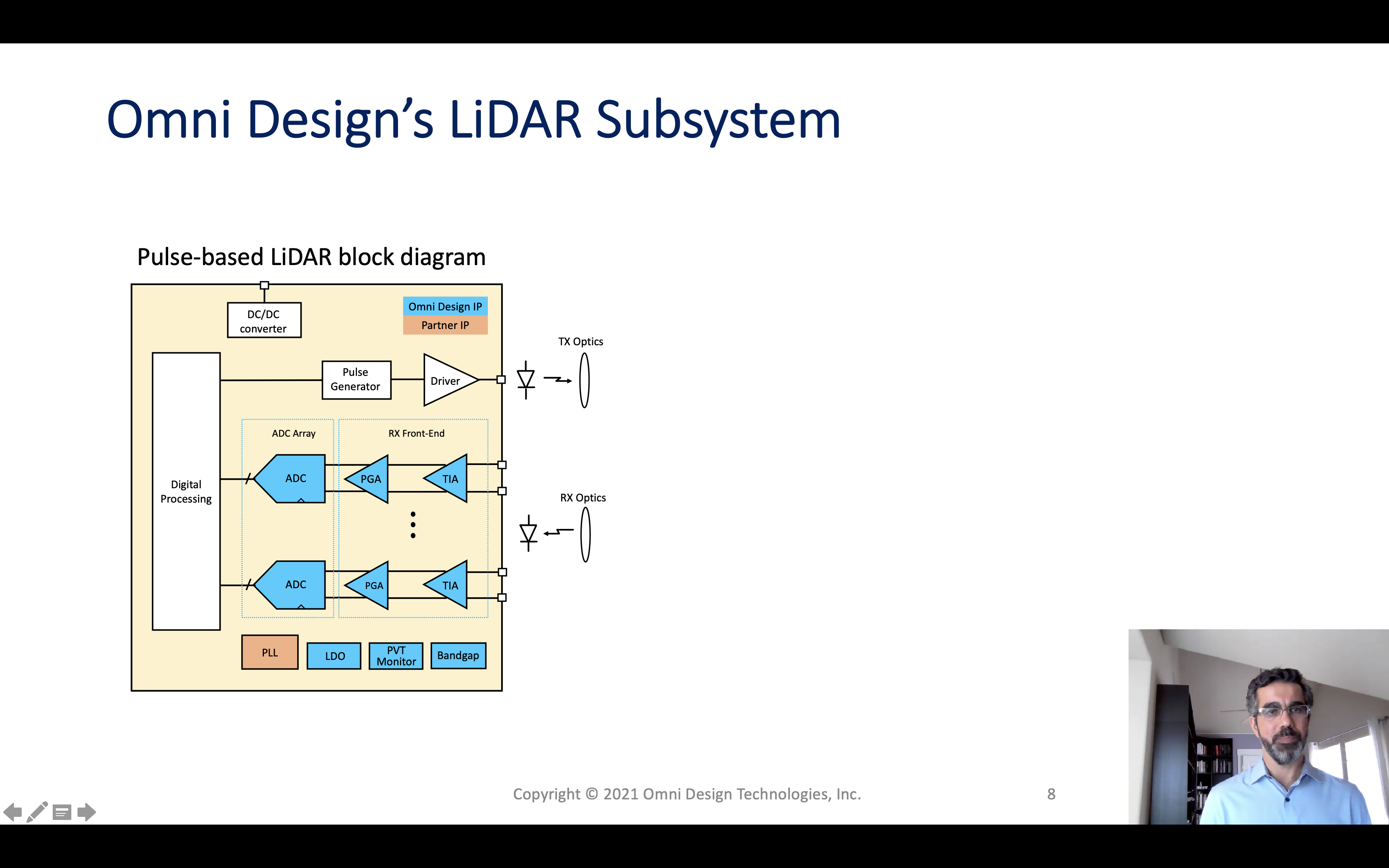 Omni Design's LiDAR Subsystem

Pulse-based LiDAR block diagram

DC/DC converter

Omni Design IP

Partner IP

TX Optics

Pulse Generator

Driver

ADC Array

RX Front-End

Digital Processing

ADC

PGA

TIA

RX Optics

ADC

PGA

TIA

PLL

LDO

PVT Monitor

Bandgap

Copyright © 2021 Omni Design Technologies, Inc.

8